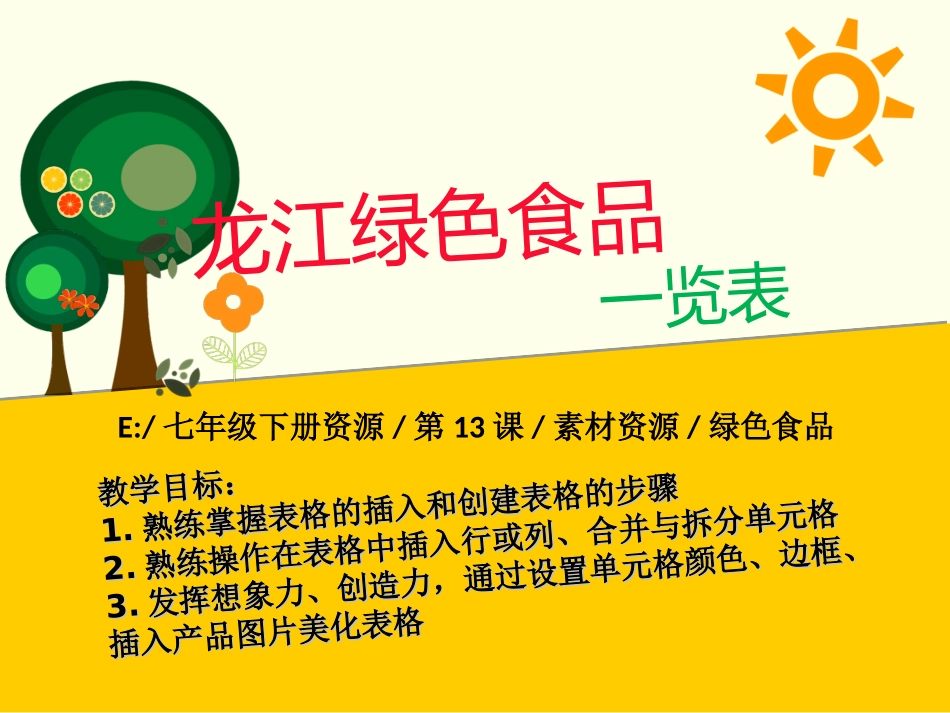 龙江绿色食品

一览表

E:/ 七年级下册资源 / 第 13 课 / 素材资源 / 绿色食品

教学目标：
1. 熟练掌握表格的插入和创建表格的步骤
2. 熟练操作在表格中插入行或列、合并与拆分单元格
3. 发挥想象力、创造力，通过设置单元格颜色、边框、插入产品图片美化表格